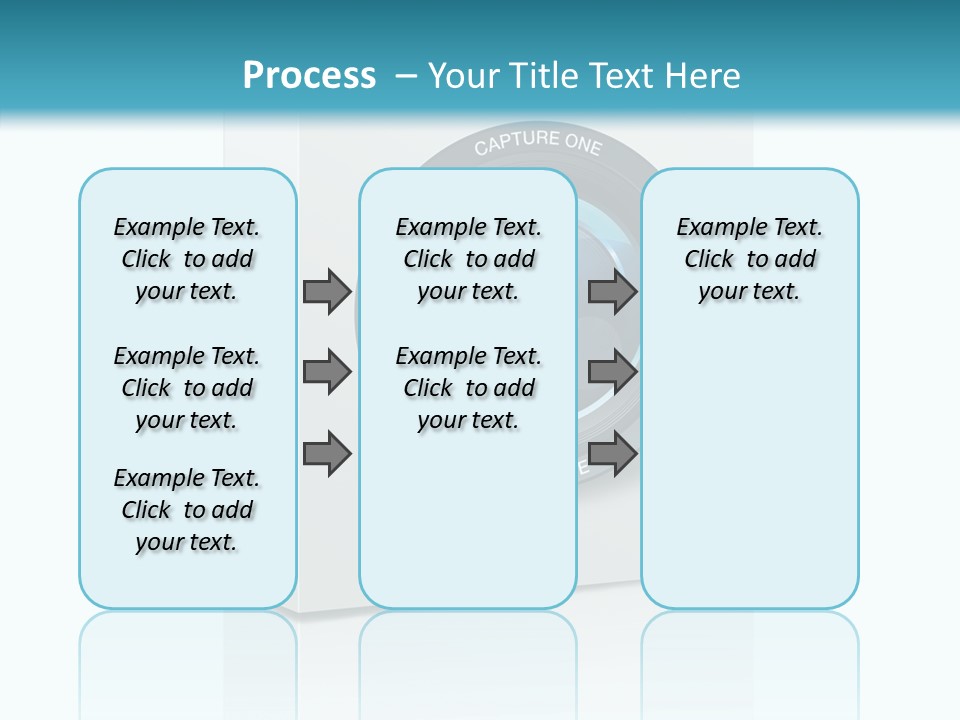 Process – Your Title Text Here

CAPTURE ONE

Example Text. Click to add your text.

Example Text. Click to add your text.

Example Text. Click to add your text.

Example Text. Click to add your text.

Example Text. Click to add your text.

Example Text. Click to add your text.